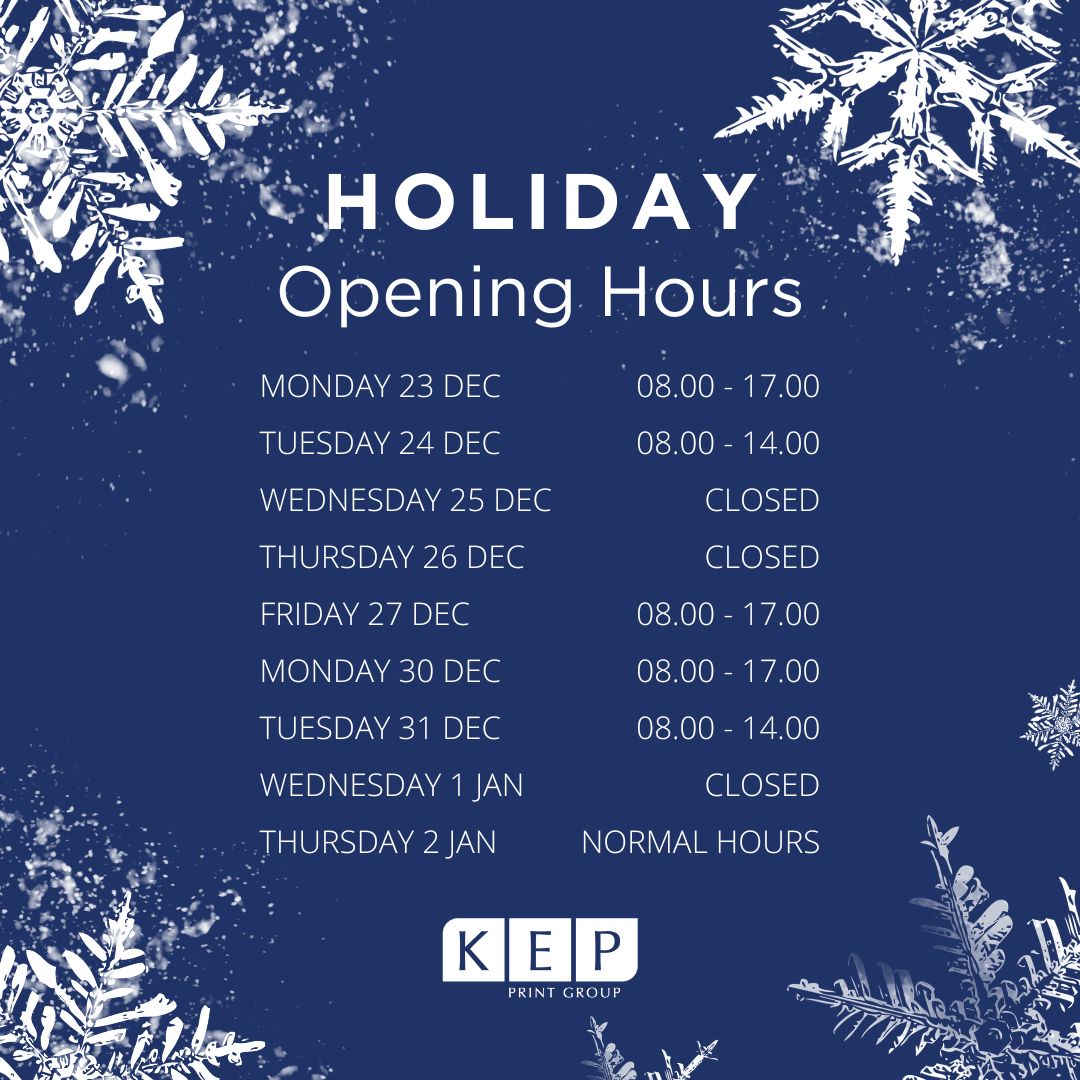 HOLIDAY
Opening Hours

| | |
|---|---|
| MONDAY 23 DEC | 08.00 - 17.00 |
| TUESDAY 24 DEC | 08.00 - 14.00 |
| WEDNESDAY 25 DEC | CLOSED |
| THURSDAY 26 DEC | CLOSED |
| FRIDAY 27 DEC | 08.00 - 17.00 |
| MONDAY 30 DEC | 08.00 - 17.00 |
| TUESDAY 31 DEC | 08.00 - 14.00 |
| WEDNESDAY 1 JAN | CLOSED |
| THURSDAY 2 JAN | NORMAL HOURS |

KEP
PRINT GROUP